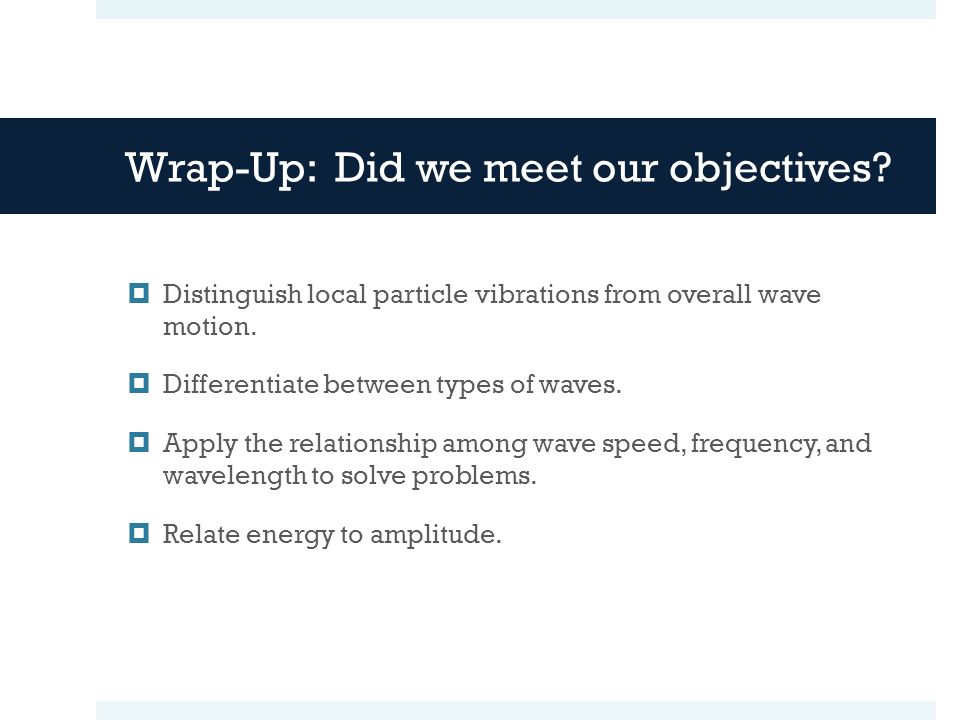 Wrap-Up: Did we meet our objectives?

Distinguish local particle vibrations from overall wave motion.

Differentiate between types of waves.

Apply the relationship among wave speed, frequency, and wavelength to solve problems.

Relate energy to amplitude.